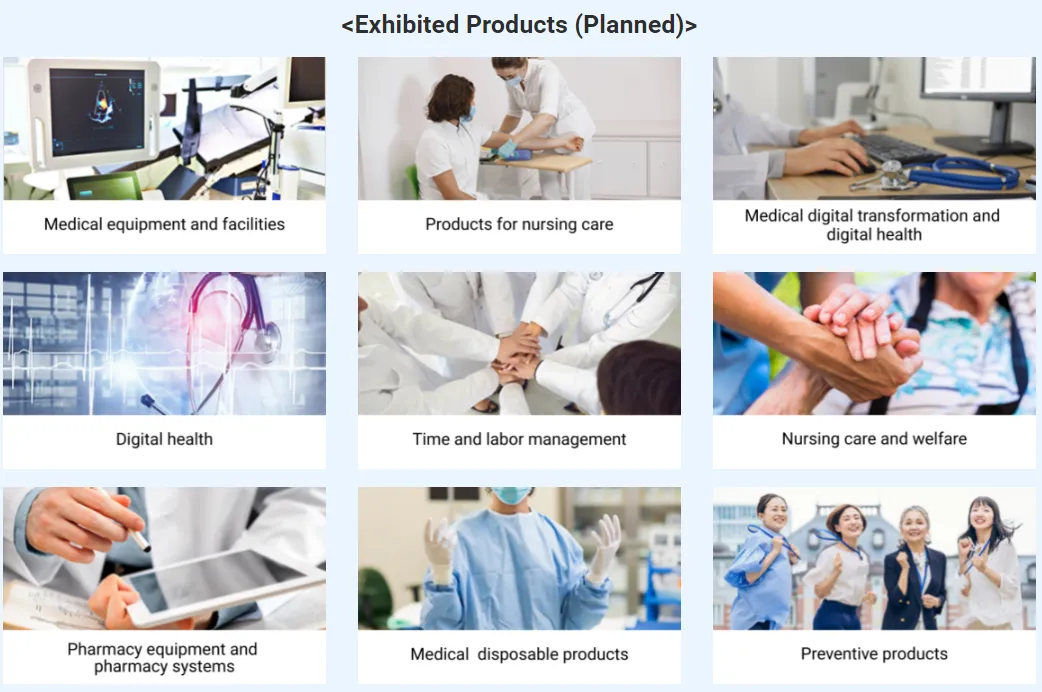 <Exhibited Products (Planned)>

Medical equipment and facilities

Products for nursing care

Medical digital transformation and digital health

Digital health

Time and labor management

Nursing care and welfare

Pharmacy equipment and pharmacy systems

Medical  disposable products

Preventive products